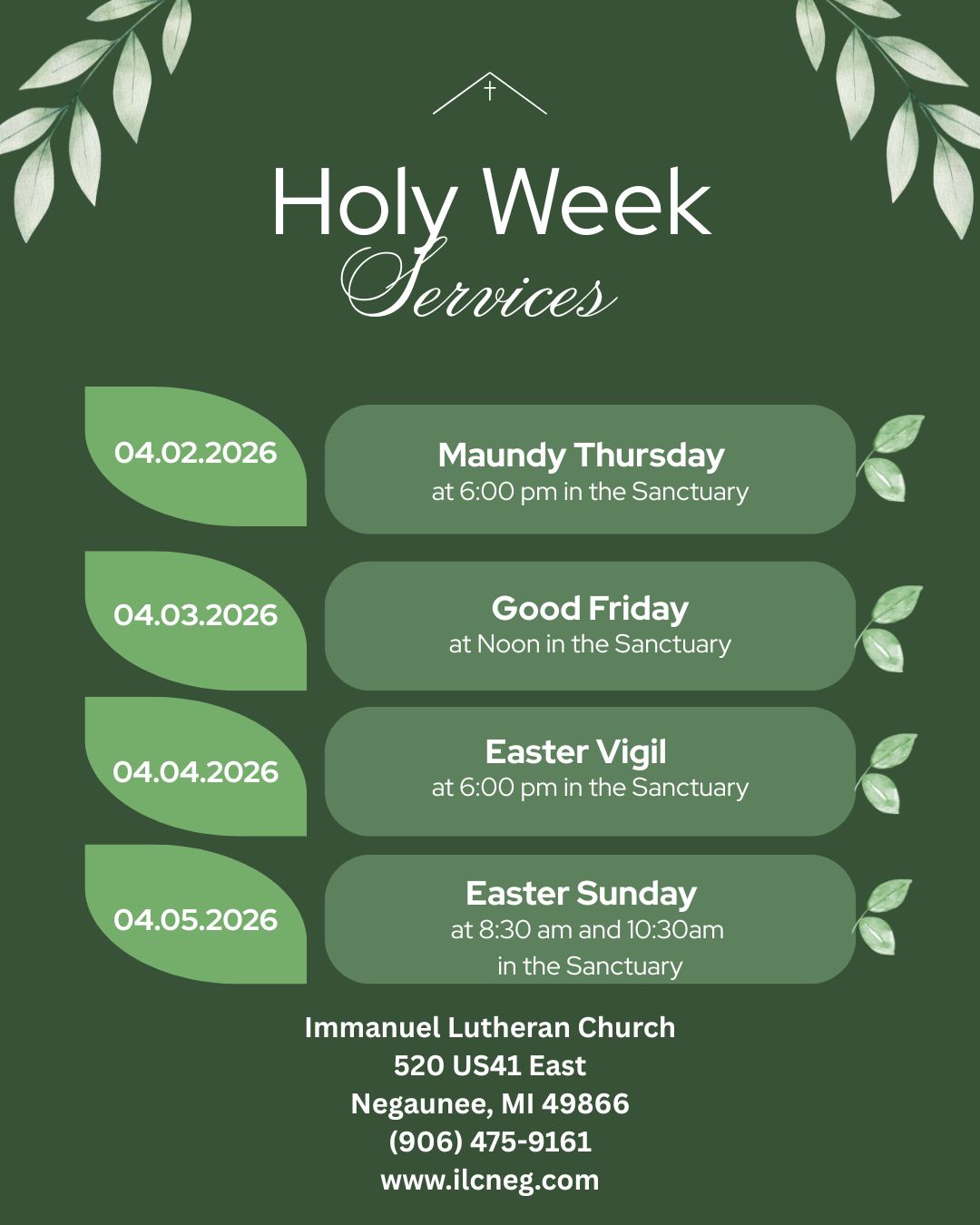 Holy Week
Services

04.02.2026
Maundy Thursday
at 6:00 pm in the Sanctuary

04.03.2026
Good Friday
at Noon in the Sanctuary

04.04.2026
Easter Vigil
at 6:00 pm in the Sanctuary

04.05.2026
Easter Sunday
at 8:30 am and 10:30am in the Sanctuary

Immanuel Lutheran Church
520 US41 East
Negaunee, MI 49866
(906) 475-9161
www.ilcneg.com